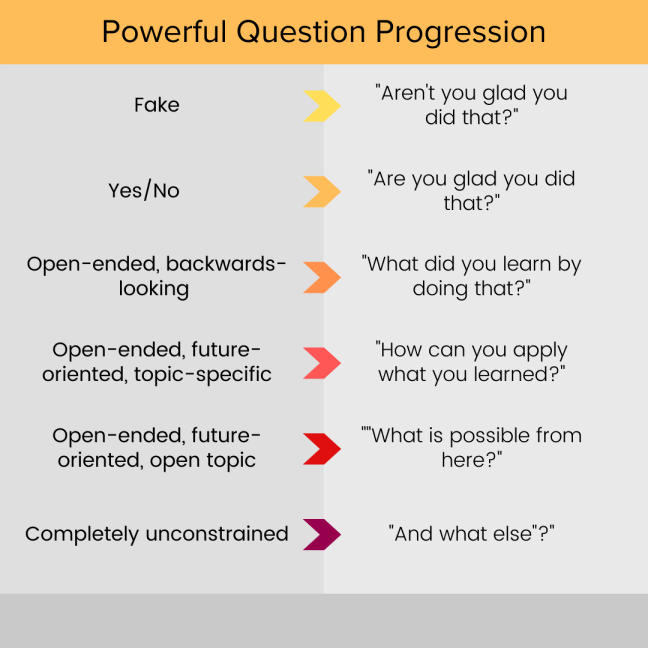 Powerful Question Progression

Fake
"Aren't you glad you did that?"

Yes/No
"Are you glad you did that?"

Open-ended, backwards-looking
"What did you learn by doing that?"

Open-ended, future-oriented, topic-specific
"How can you apply what you learned?"

Open-ended, future-oriented, open topic
""What is possible from here?"

Completely unconstrained
"And what else"?"